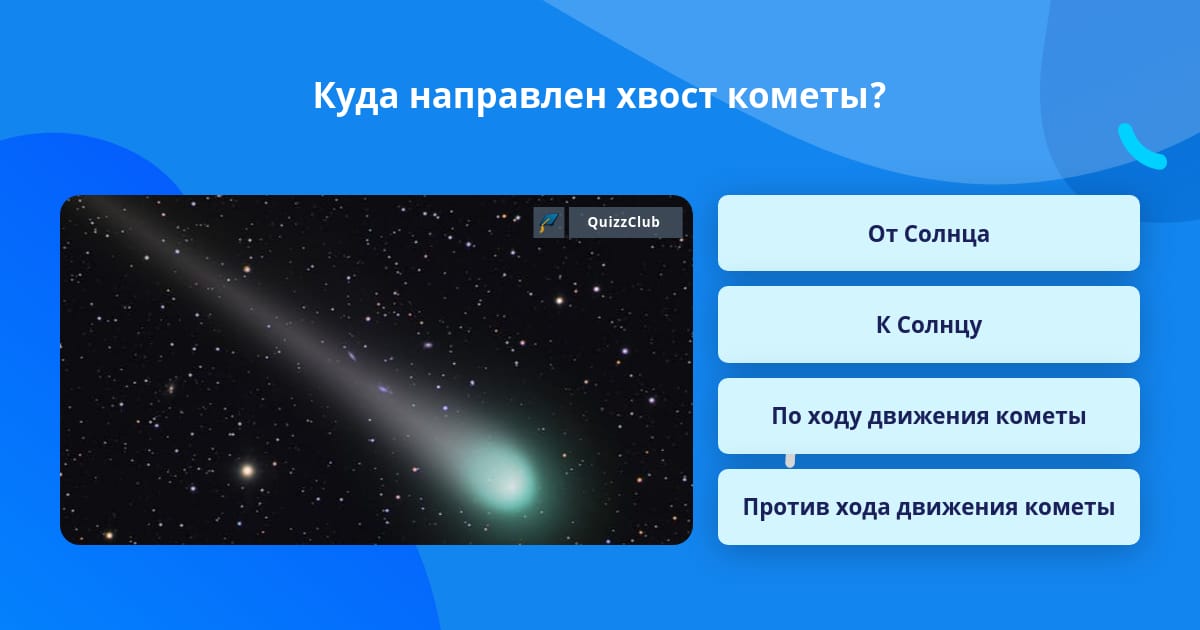 Куда направлен хвост кометы?

QuizzClub

От Солнца

К Солнцу

По ходу движения кометы

Против хода движения кометы